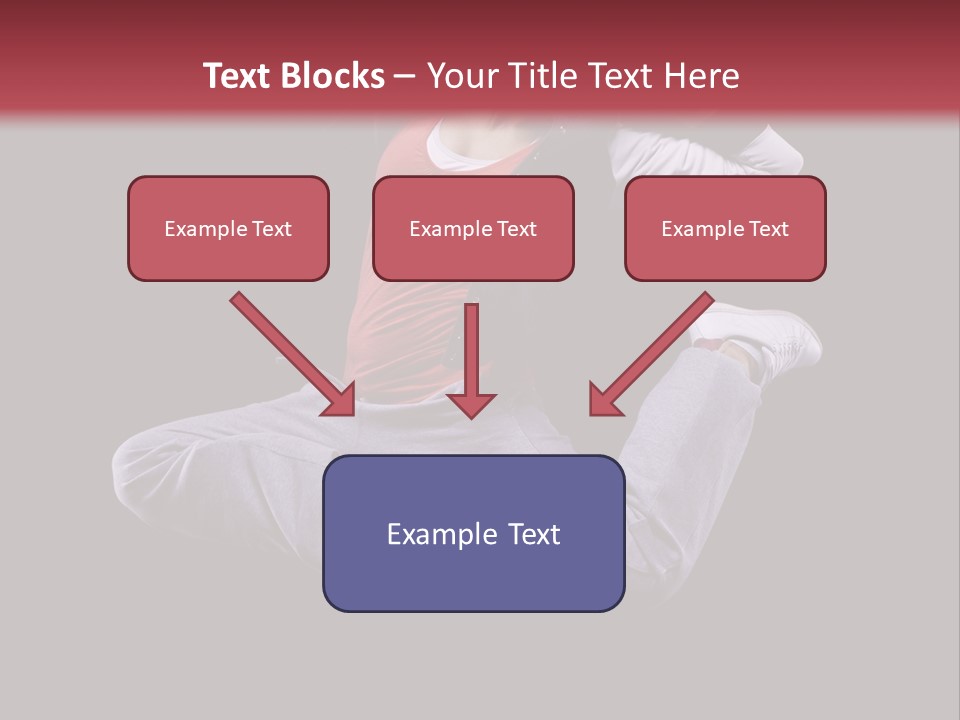 Text Blocks – Your Title Text Here

Example Text

Example Text

Example Text

Example Text